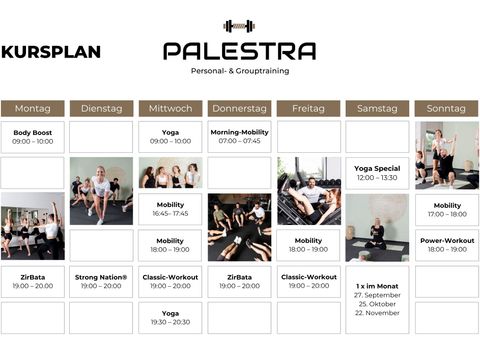 KURSPLAN

PALESTRA
Personal- & Grouptraining

Montag
Body Boost
09:00 – 10:00
ZirBata
19:00 – 20:00

Dienstag
Strong Nation®
19:00 – 20:00

Mittwoch
Yoga
09:00 – 10:00
Mobility
16:45– 17:45
Mobility
18:00 – 19:00
Classic-Workout
19:00 – 20:00
Yoga
19:30 – 20:30

Donnerstag
Morning-Mobility
07:00 – 07:45
ZirBata
19:00 – 20:00

Freitag
Mobility
18:00 – 19:00
Classic-Workout
19:00 – 20:00

Samstag
Yoga Special
12:00 – 13:30
1 x im Monat
27. September
25. Oktober
22. November

Sonntag
Mobility
17:00 – 18:00
Power-Workout
18:00 – 19:00